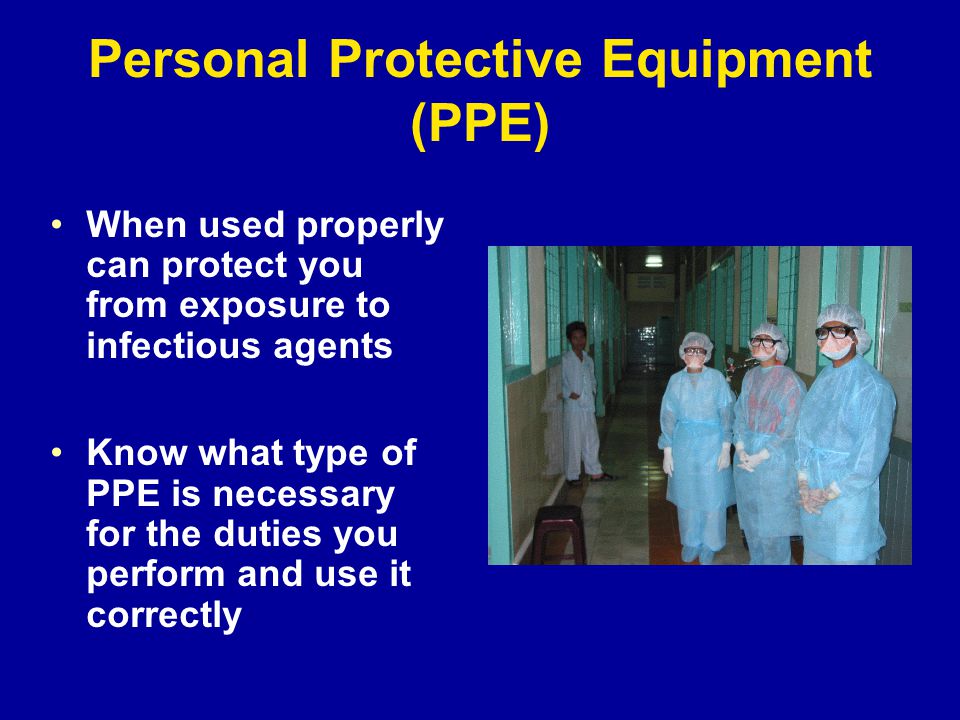 Personal Protective Equipment (PPE)

• When used properly can protect you from exposure to infectious agents

• Know what type of PPE is necessary for the duties you perform and use it correctly